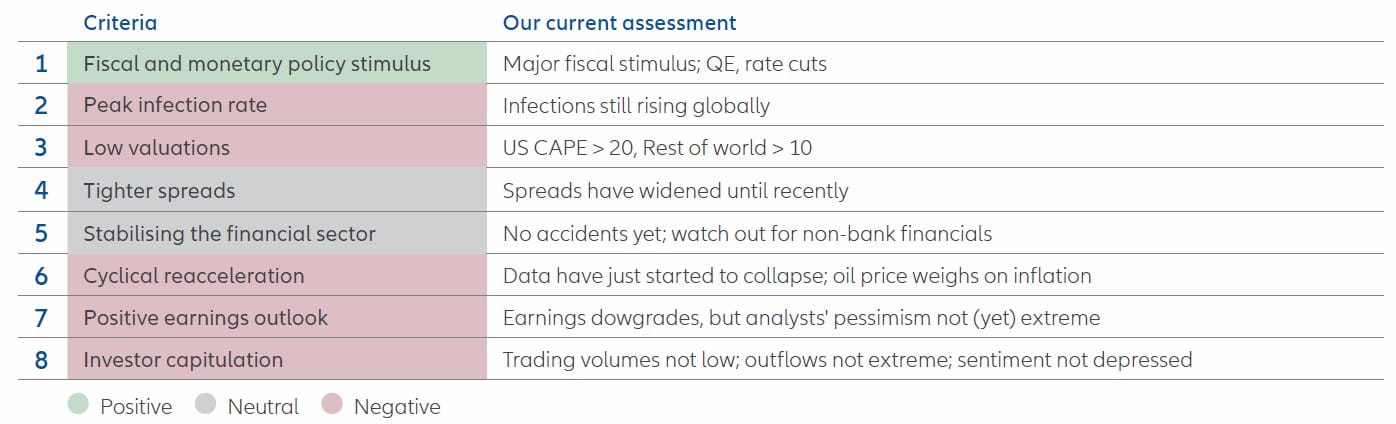 | | Criteria | Our current assessment |
|---|---|---|
| 1 | Fiscal and monetary policy stimulus | Major fiscal stimulus; QE, rate cuts |
| 2 | Peak infection rate | Infections still rising globally |
| 3 | Low valuations | US CAPE > 20, Rest of world > 10 |
| 4 | Tighter spreads | Spreads have widened until recently |
| 5 | Stabilising the financial sector | No accidents yet; watch out for non-bank financials |
| 6 | Cyclical reacceleration | Data have just started to collapse; oil price weighs on inflation |
| 7 | Positive earnings outlook | Earnings dowgrades, but analysts' pessimism not (yet) extreme |
| 8 | Investor capitulation | Trading volumes not low; outflows not extreme; sentiment not depressed |

Positive Neutral Negative